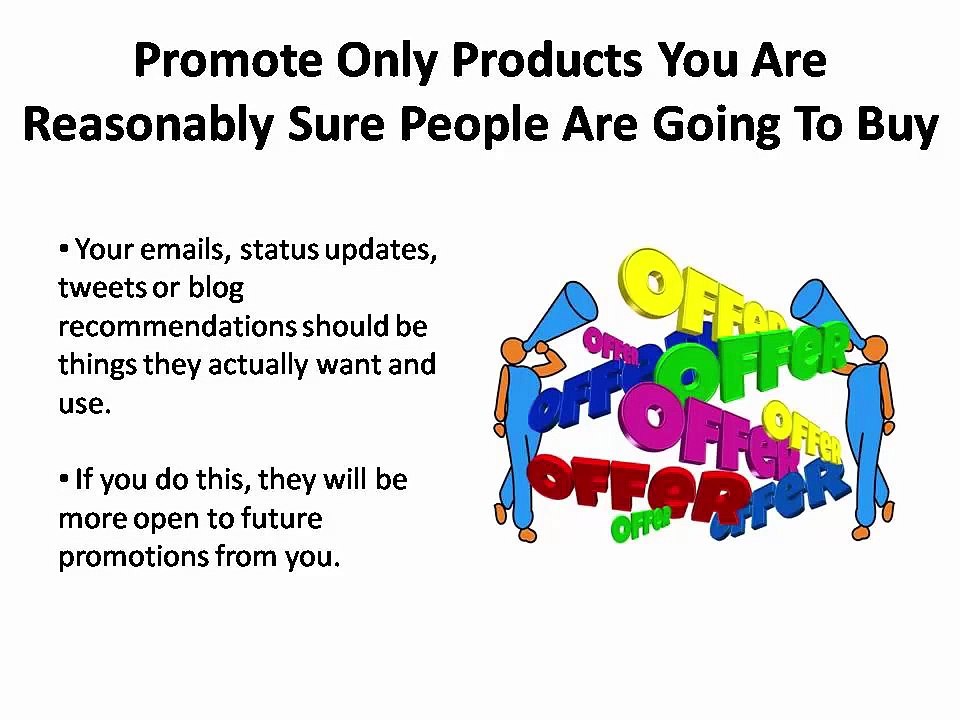 Promote Only Products You Are Reasonably Sure People Are Going To Buy

• Your emails, status updates, tweets or blog recommendations should be things they actually want and use.

• If you do this, they will be more open to future promotions from you.

OFFER OFFER OFFER OFFER OFFER OFFER OFFER OFFER OFFER OFFER